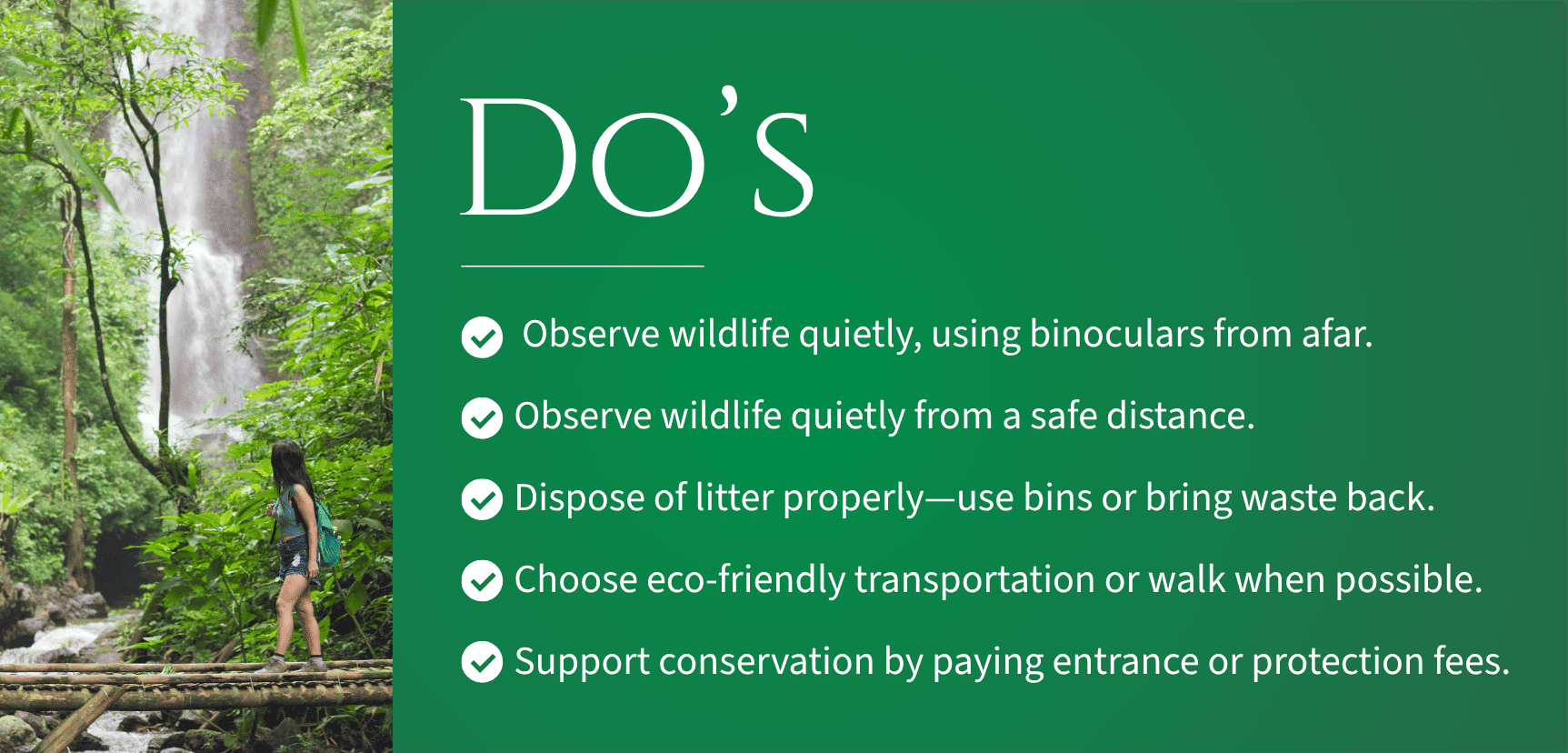 DO'S

Observe wildlife quietly, using binoculars from afar.

Observe wildlife quietly from a safe distance.

Dispose of litter properly—use bins or bring waste back.

Choose eco-friendly transportation or walk when possible.

Support conservation by paying entrance or protection fees.